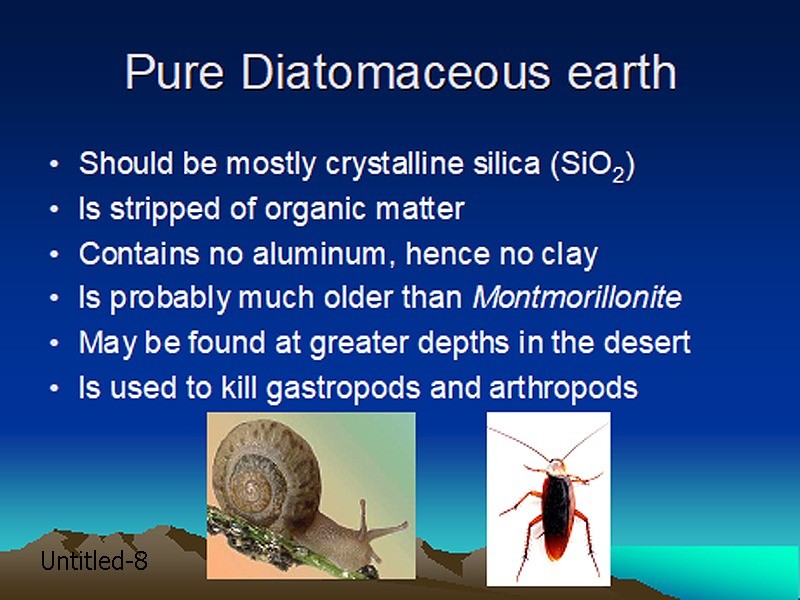 Pure Diatomaceous earth

• Should be mostly crystalline silica ($SiO_2$)
• Is stripped of organic matter
• Contains no aluminum, hence no clay
• Is probably much older than Montmorillonite
• May be found at greater depths in the desert
• Is used to kill gastropods and arthropods

Untitled-8